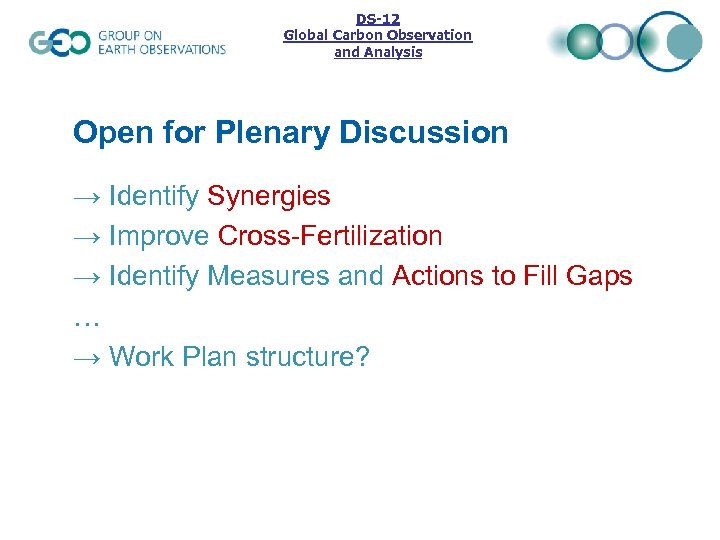 GEO GROUP ON EARTH OBSERVATIONS

DS-12
Global Carbon Observation and Analysis

Open for Plenary Discussion

→ Identify Synergies
→ Improve Cross-Fertilization
→ Identify Measures and Actions to Fill Gaps
…
→ Work Plan structure?